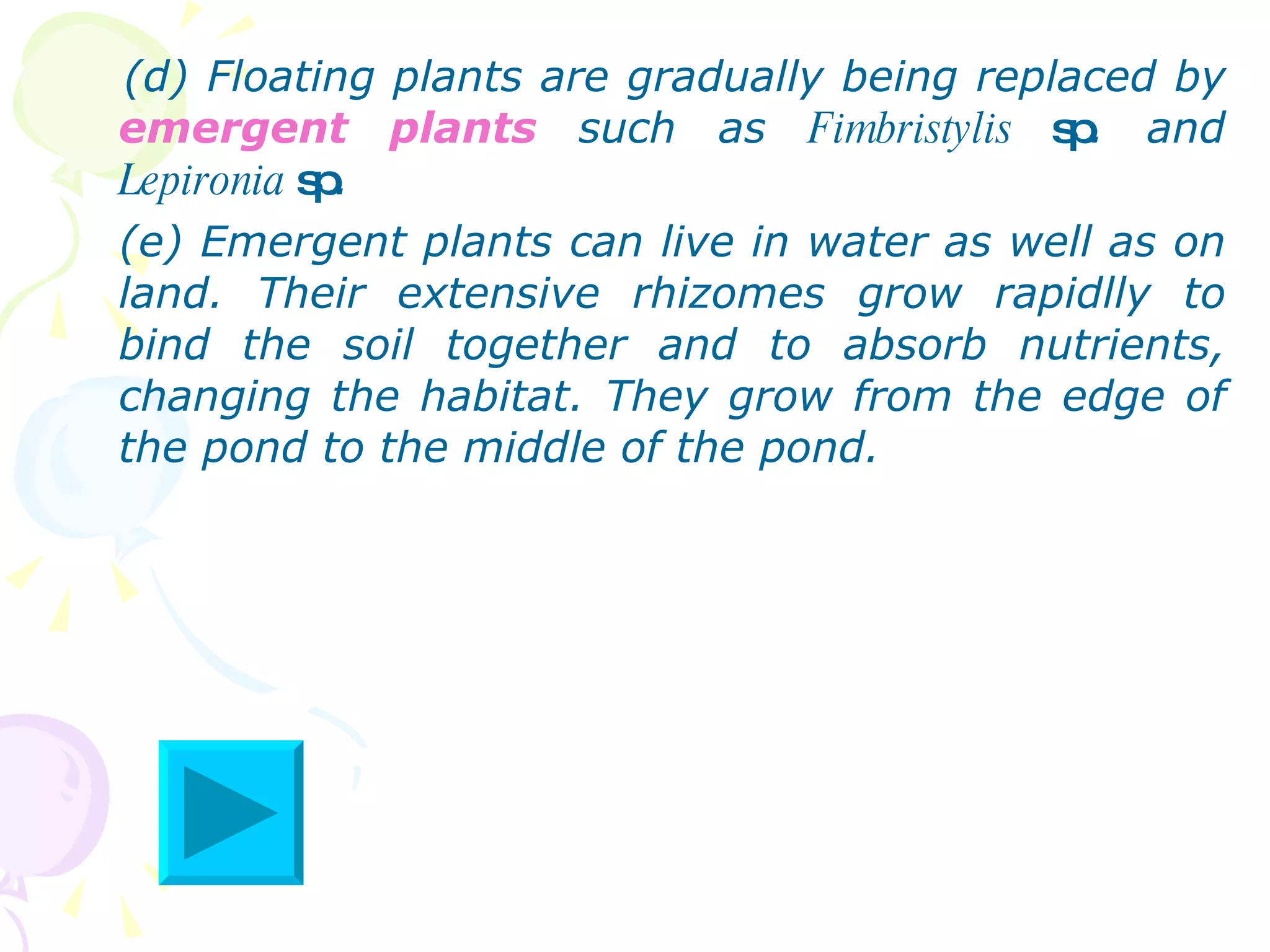 (d) Floating plants are gradually being replaced by emergent plants such as Fimbristylis sp. and Lepironia sp.

(e) Emergent plants can live in water as well as on land. Their extensive rhizomes grow rapidlly to bind the soil together and to absorb nutrients, changing the habitat. They grow from the edge of the pond to the middle of the pond.